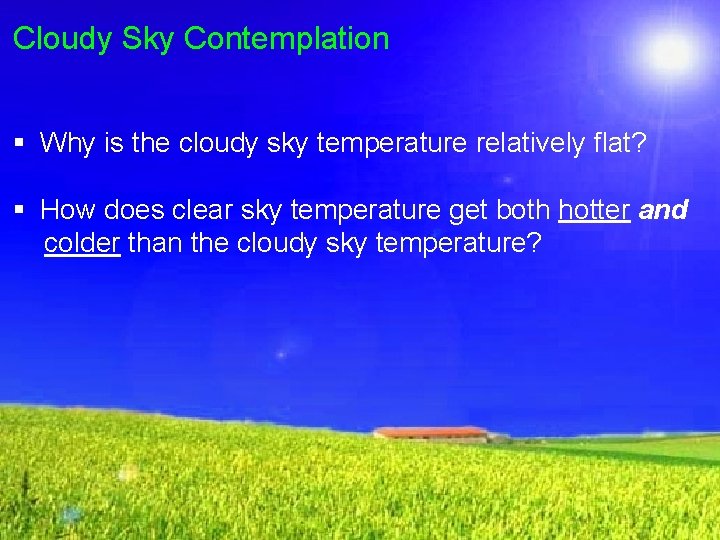 Cloudy Sky Contemplation

▪ Why is the cloudy sky temperature relatively flat?

▪ How does clear sky temperature get both hotter and colder than the cloudy sky temperature?